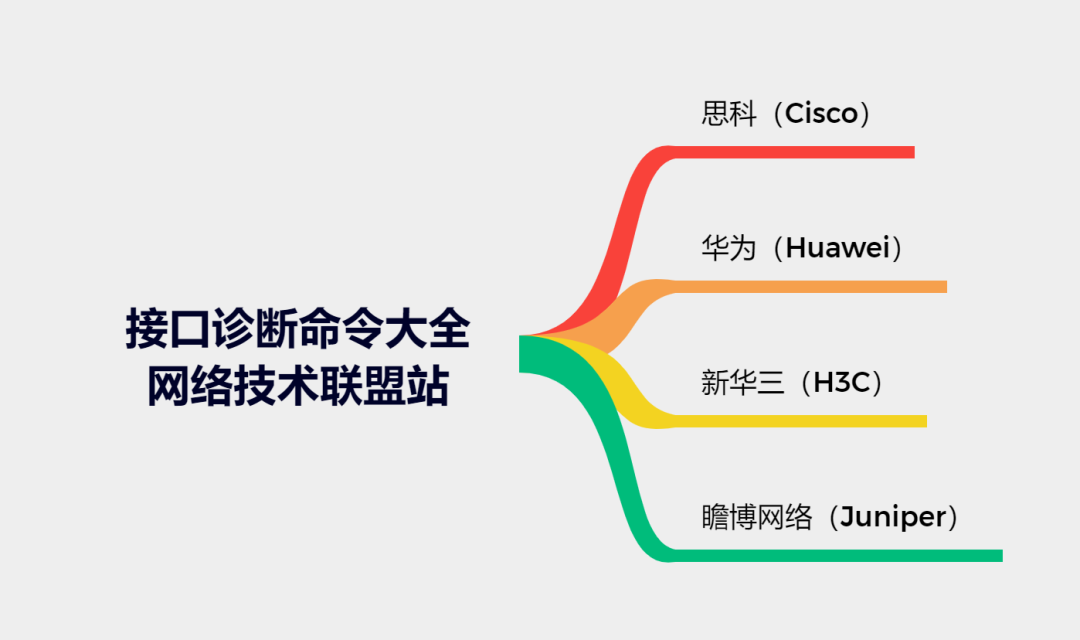 接口诊断命令大全
网络技术联盟站

思科（Cisco）

华为（Huawei）

新华三（H3C）

瞻博网络（Juniper）